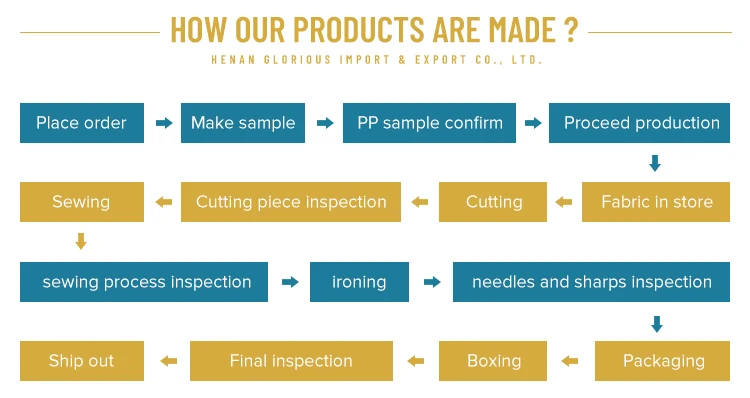 HOW OUR PRODUCTS ARE MADE ?

HENAN GLORIOUS IMPORT & EXPORT CO., LTD.

Place order

Make sample

PP sample confirm

Proceed production

Fabric in store

Cutting

Cutting piece inspection

Sewing

sewing process inspection

ironing

needles and sharps inspection

Packaging

Boxing

Final inspection

Ship out